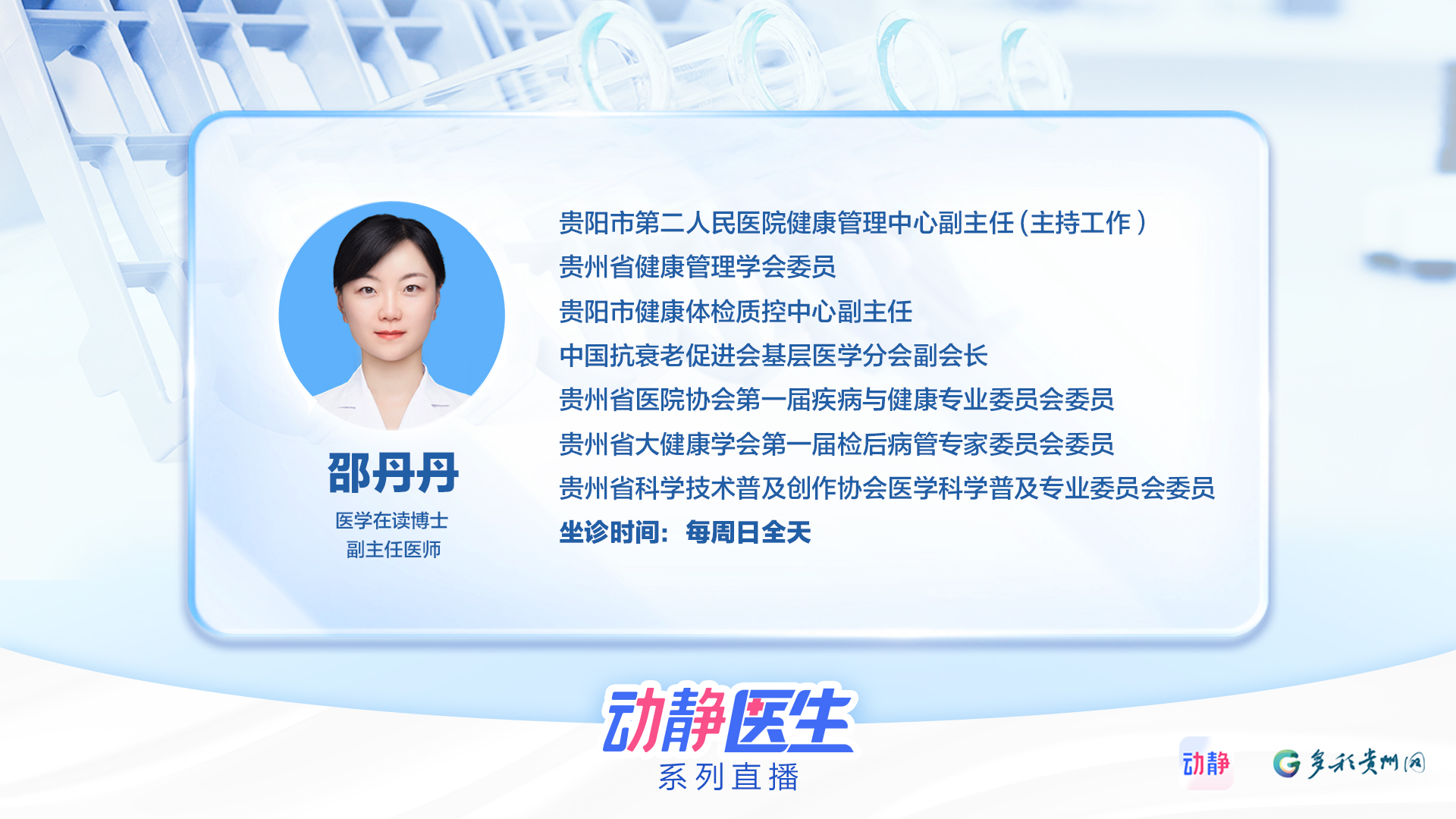 邵丹丹
医学在读博士
副主任医师

贵阳市第二人民医院健康管理中心副主任（主持工作）
贵州省健康管理学会委员
贵阳市健康体检质控中心副主任
中国抗衰老促进会基层医学分会副会长
贵州省医院协会第一届疾病与健康专业委员会委员
贵州省大健康学会第一届检后病管专家委员会委员
贵州省科学技术普及创作协会医学科学普及专业委员会委员
坐诊时间：每周日全天

动静医生
系列直播

动静
多彩贵州网